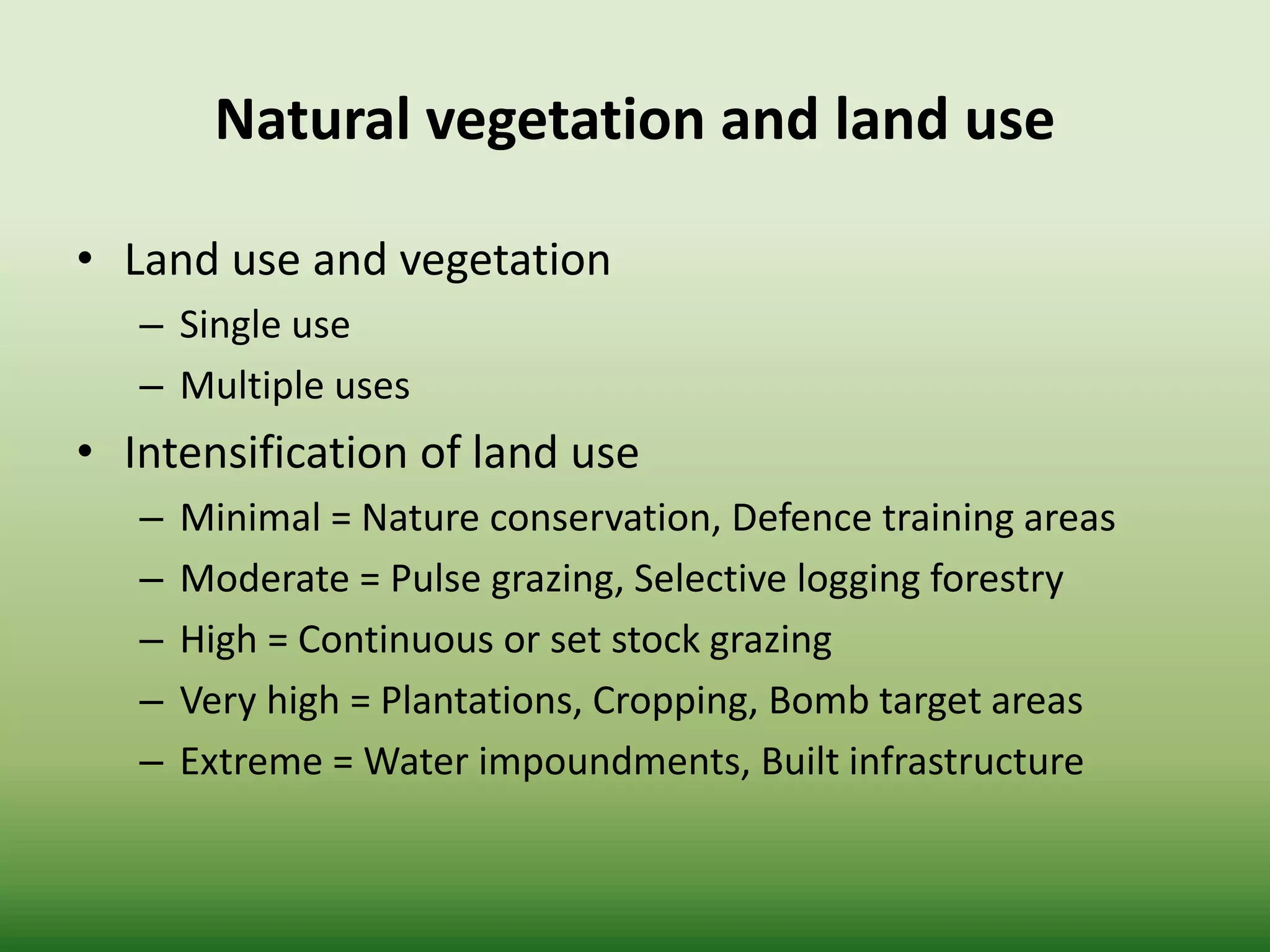 Natural vegetation and land use

• Land use and vegetation
– Single use
– Multiple uses
• Intensification of land use
– Minimal = Nature conservation, Defence training areas
– Moderate = Pulse grazing, Selective logging forestry
– High = Continuous or set stock grazing
– Very high = Plantations, Cropping, Bomb target areas
– Extreme = Water impoundments, Built infrastructure